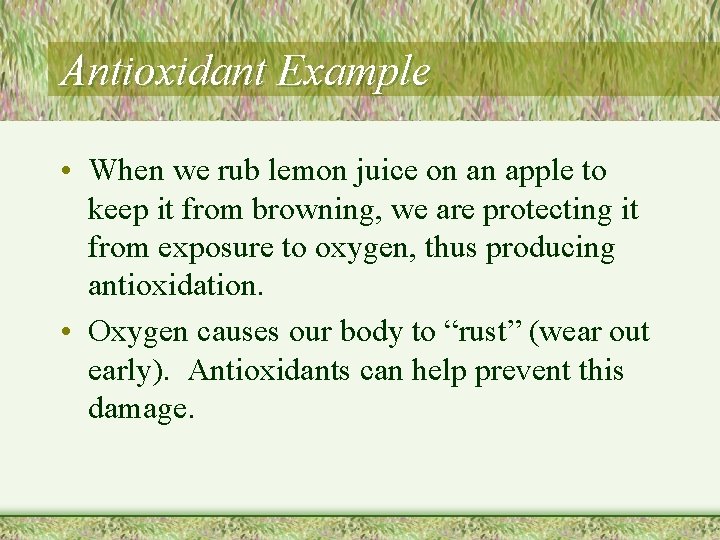 Antioxidant Example

• When we rub lemon juice on an apple to keep it from browning, we are protecting it from exposure to oxygen, thus producing antioxidation.

• Oxygen causes our body to “rust” (wear out early). Antioxidants can help prevent this damage.